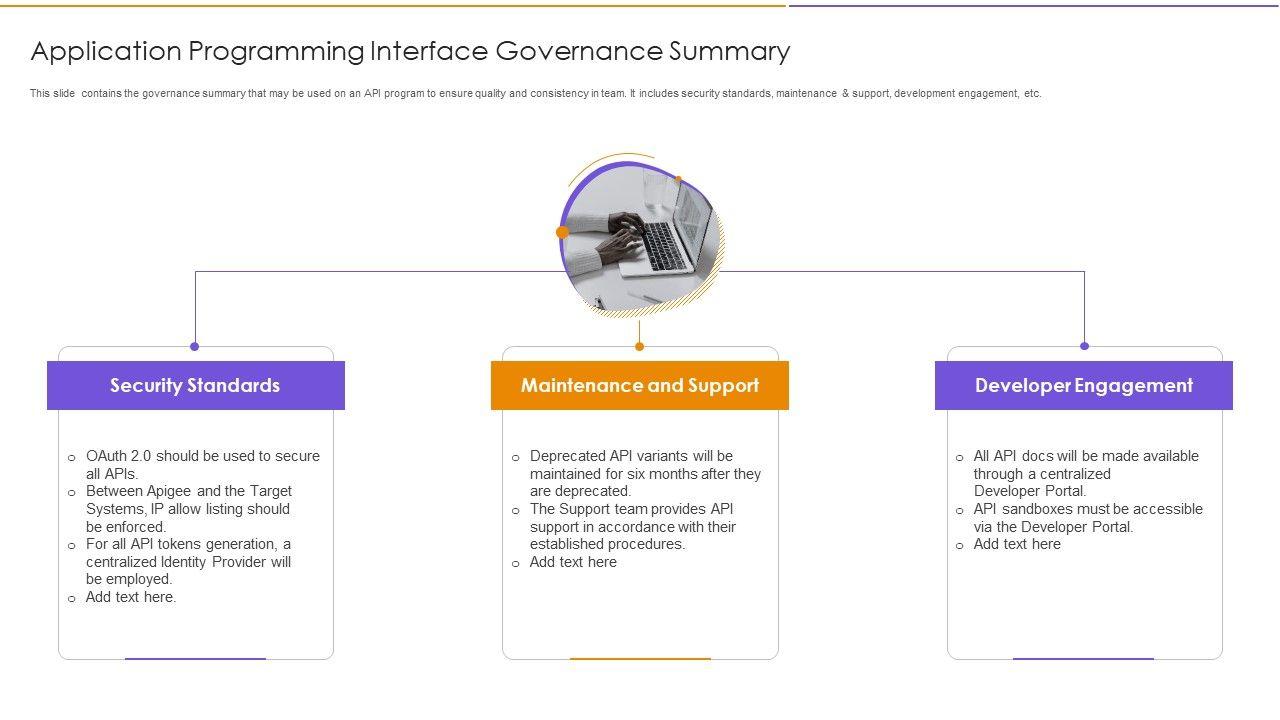 Application Programming Interface Governance Summary

This slide contains the governance summary that may be used on an API program to ensure quality and consistency in team. It includes security standards, maintenance & support, development engagement, etc.

Security Standards

o OAuth 2.0 should be used to secure all APIs.
o Between Apigee and the Target Systems, IP allow listing should be enforced.
o For all API tokens generation, a centralized Identity Provider will be employed.
o Add text here.

Maintenance and Support

o Deprecated API variants will be maintained for six months after they are deprecated.
o The Support team provides API support in accordance with their established procedures.
o Add text here

Developer Engagement

o All API docs will be made available through a centralized Developer Portal.
o API sandboxes must be accessible via the Developer Portal.
o Add text here